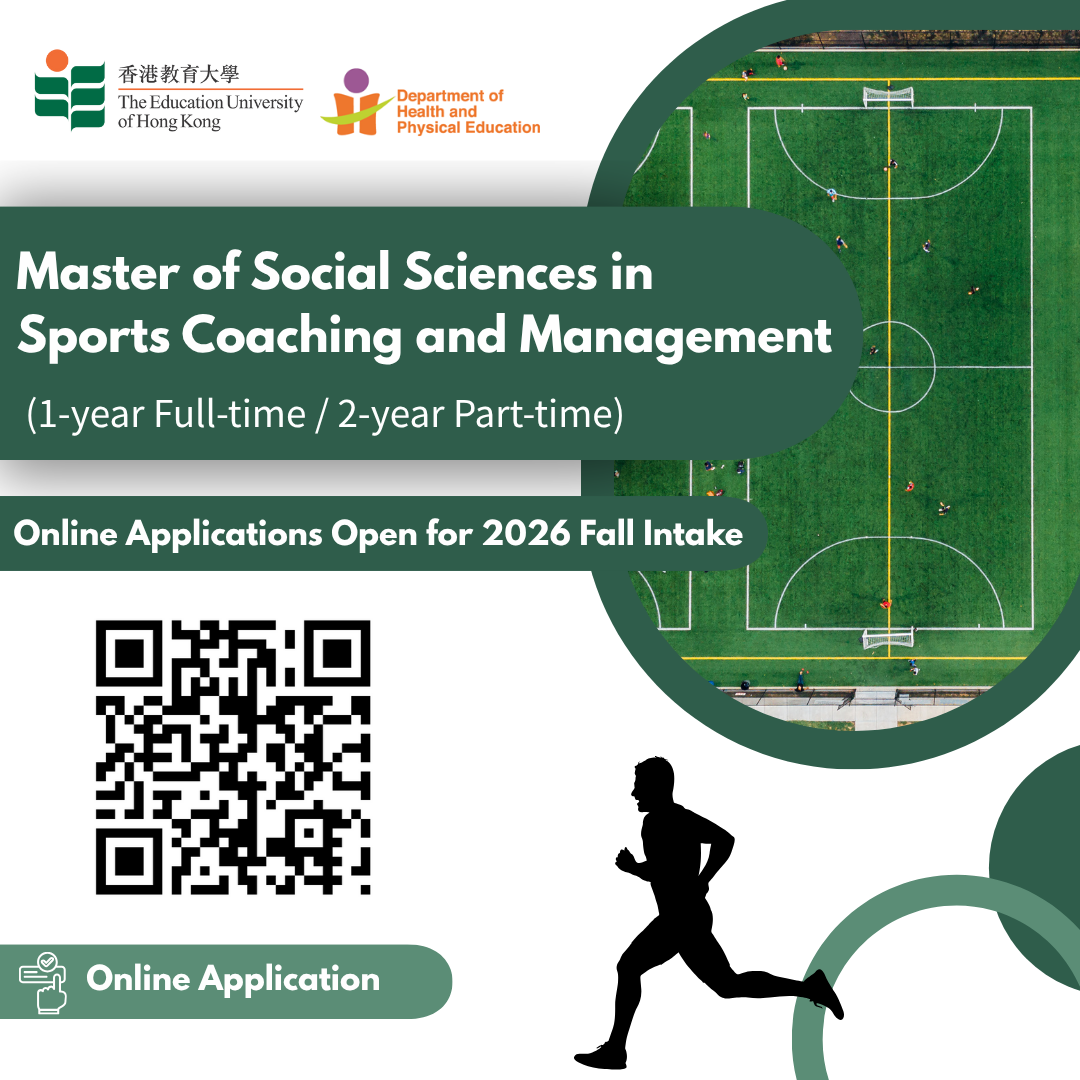 香港教育大學
The Education University of Hong Kong

Department of Health and Physical Education

Master of Social Sciences in Sports Coaching and Management

(1-year Full-time / 2-year Part-time)

Online Applications Open for 2026 Fall Intake

Online Application